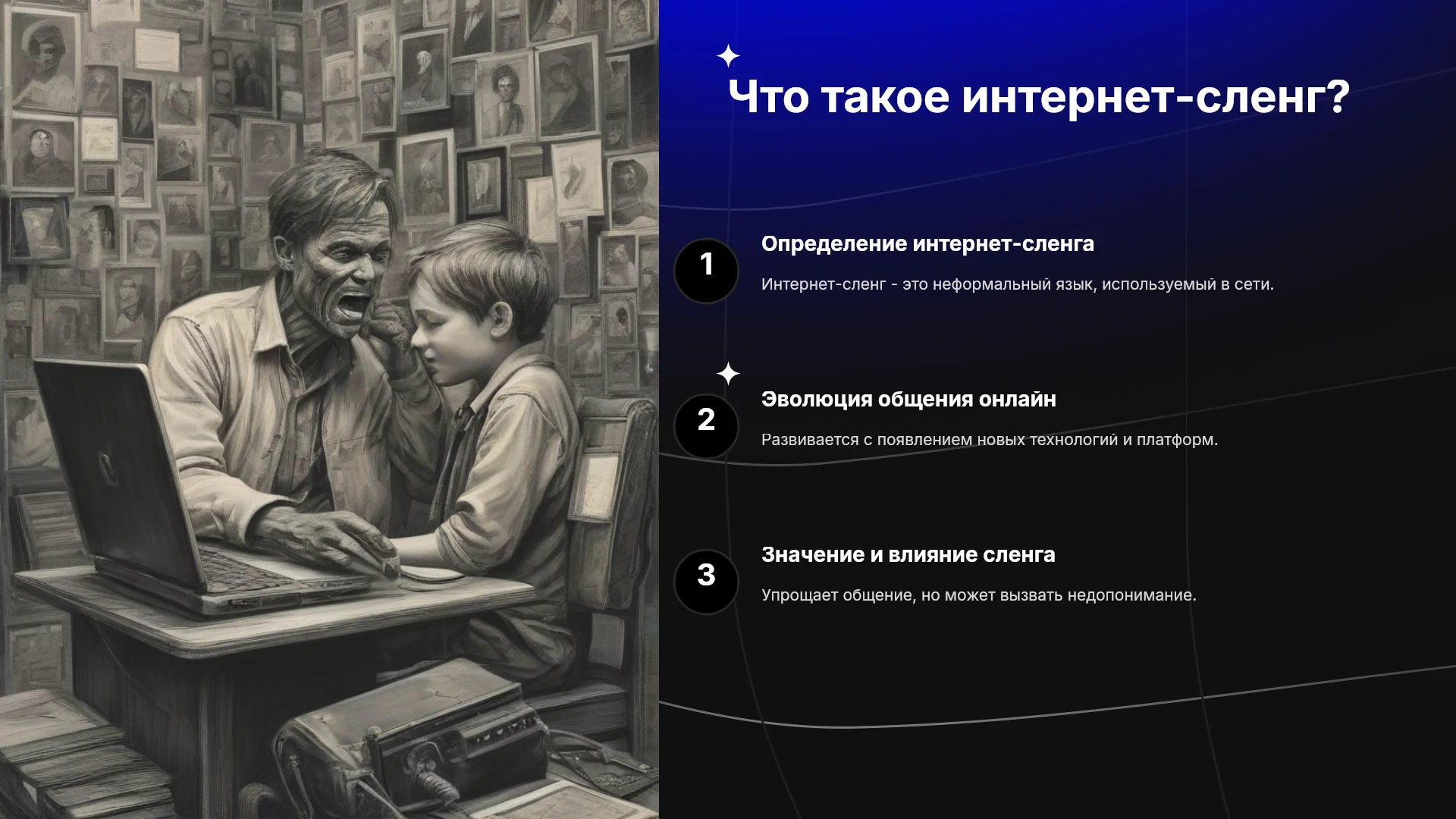 Что такое интернет-сленг?

1

Определение интернет-сленга

Интернет-сленг - это неформальный язык, используемый в сети.

2

Эволюция общения онлайн

Развивается с появлением новых технологий и платформ.

3

Значение и влияние сленга

Упрощает общение, но может вызвать недопонимание.